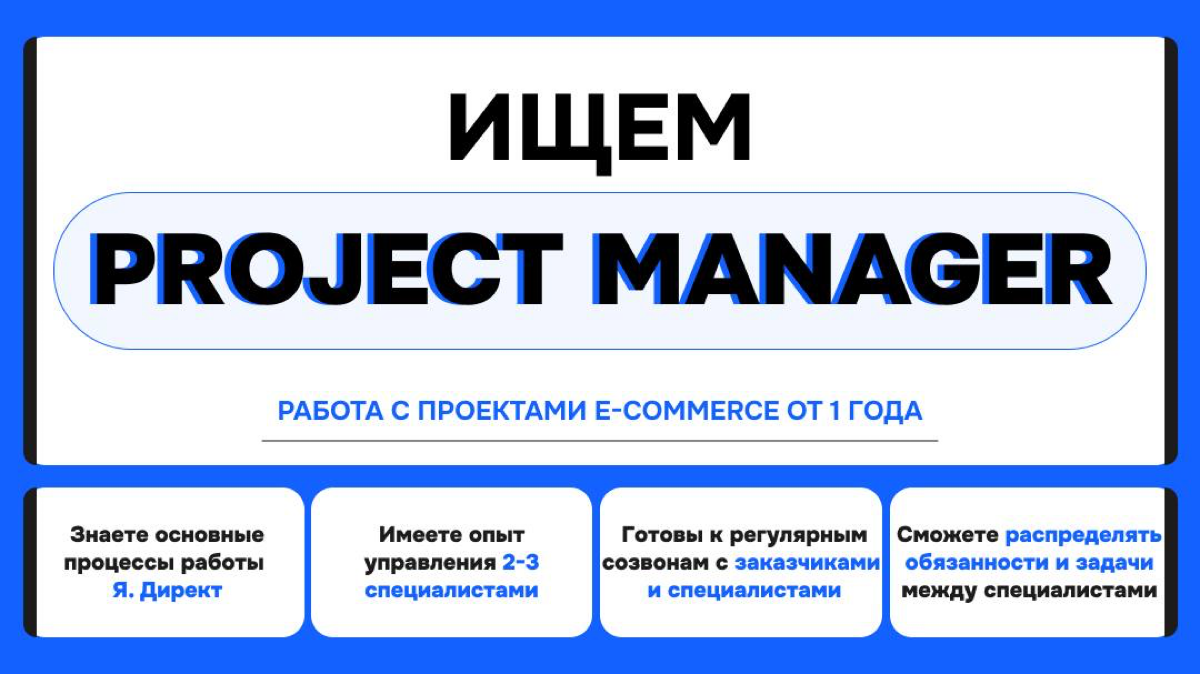 ИЩЕМ

PROJECT MANAGER

РАБОТА С ПРОЕКТАМИ E-COMMERCE ОТ 1 ГОДА

Знаете основные процессы работы Я. Директ

Имеете опыт управления 2-3 специалистами

Готовы к регулярным созвонам с заказчиками и специалистами

Сможете распределять обязанности и задачи между специалистами